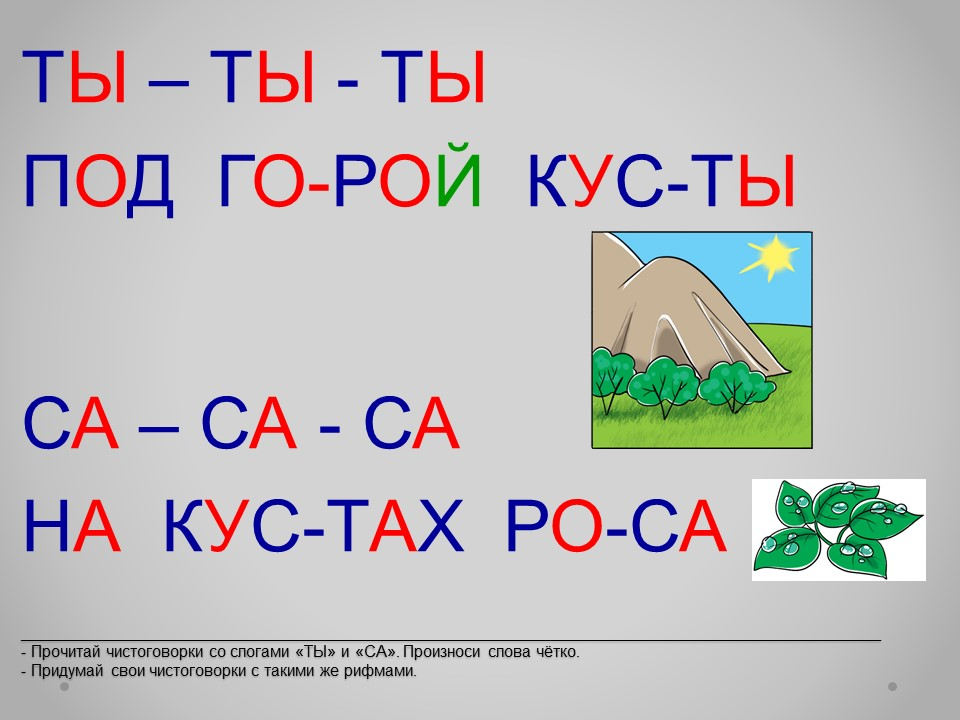 ТЫ – ТЫ - ТЫ
ПОД ГО-РОЙ КУС-ТЫ

СА – СА - СА
НА КУС-ТАХ РО-СА

- Прочитай чистоговорки со слогами «ТЫ» и «СА». Произноси слова чётко.
- Придумай свои чистоговорки с такими же рифмами.